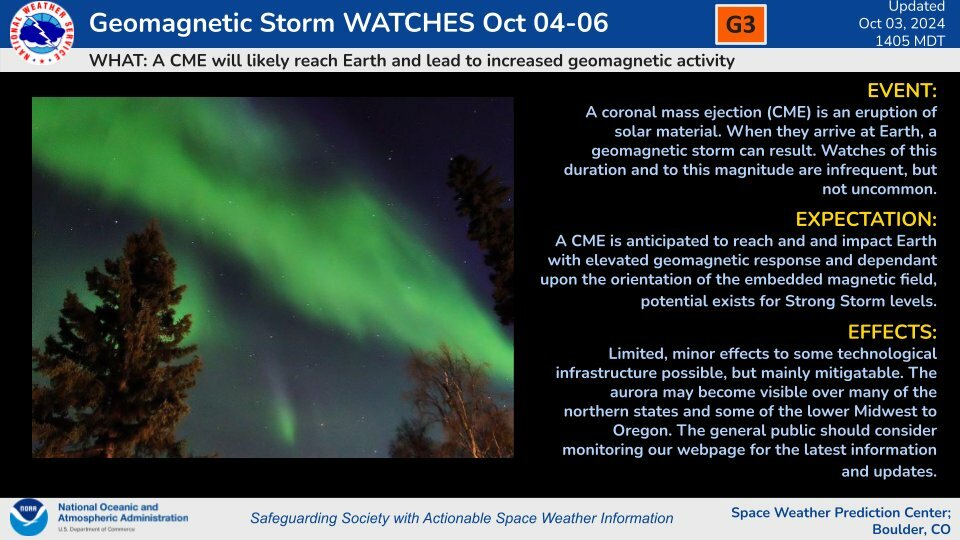 NATIONAL WEATHER SERVICE

Geomagnetic Storm WATCHES Oct 04-06

G3

Updated
Oct 03, 2024
1405 MDT

WHAT: A CME will likely reach Earth and lead to increased geomagnetic activity

EVENT:
A coronal mass ejection (CME) is an eruption of solar material. When they arrive at Earth, a geomagnetic storm can result. Watches of this duration and to this magnitude are infrequent, but not uncommon.

EXPECTATION:
A CME is anticipated to reach and and impact Earth with elevated geomagnetic response and dependant upon the orientation of the embedded magnetic field, potential exists for Strong Storm levels.

EFFECTS:
Limited, minor effects to some technological infrastructure possible, but mainly mitigatable. The aurora may become visible over many of the northern states and some of the lower Midwest to Oregon. The general public should consider monitoring our webpage for the latest information and updates.

NOAA
National Oceanic and Atmospheric Administration
U.S. Department of Commerce

Safeguarding Society with Actionable Space Weather Information

Space Weather Prediction Center; Boulder, CO